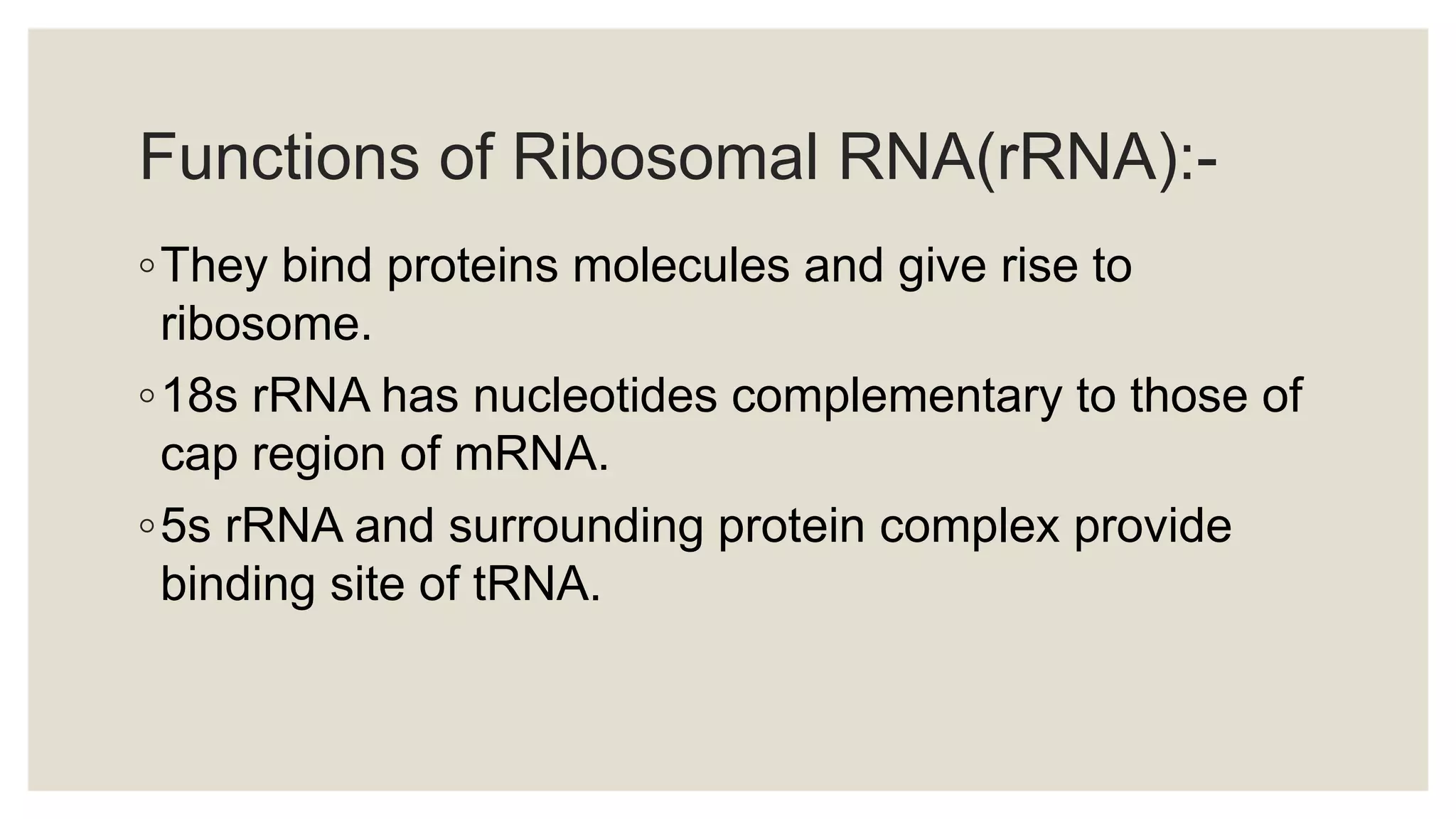 Functions of Ribosomal RNA(rRNA):-

◦ They bind proteins molecules and give rise to ribosome.

◦ 18s rRNA has nucleotides complementary to those of cap region of mRNA.

◦ 5s rRNA and surrounding protein complex provide binding site of tRNA.